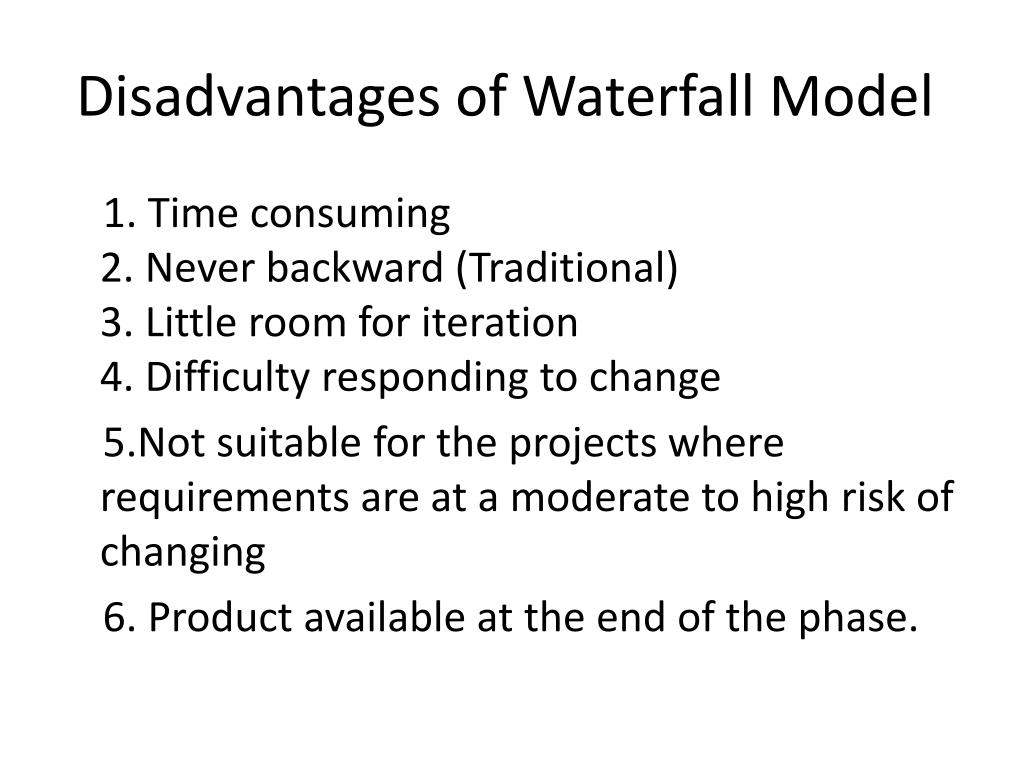 Disadvantages of Waterfall Model

1. Time consuming
2. Never backward (Traditional)
3. Little room for iteration
4. Difficulty responding to change

5.Not suitable for the projects where requirements are at a moderate to high risk of changing

6. Product available at the end of the phase.